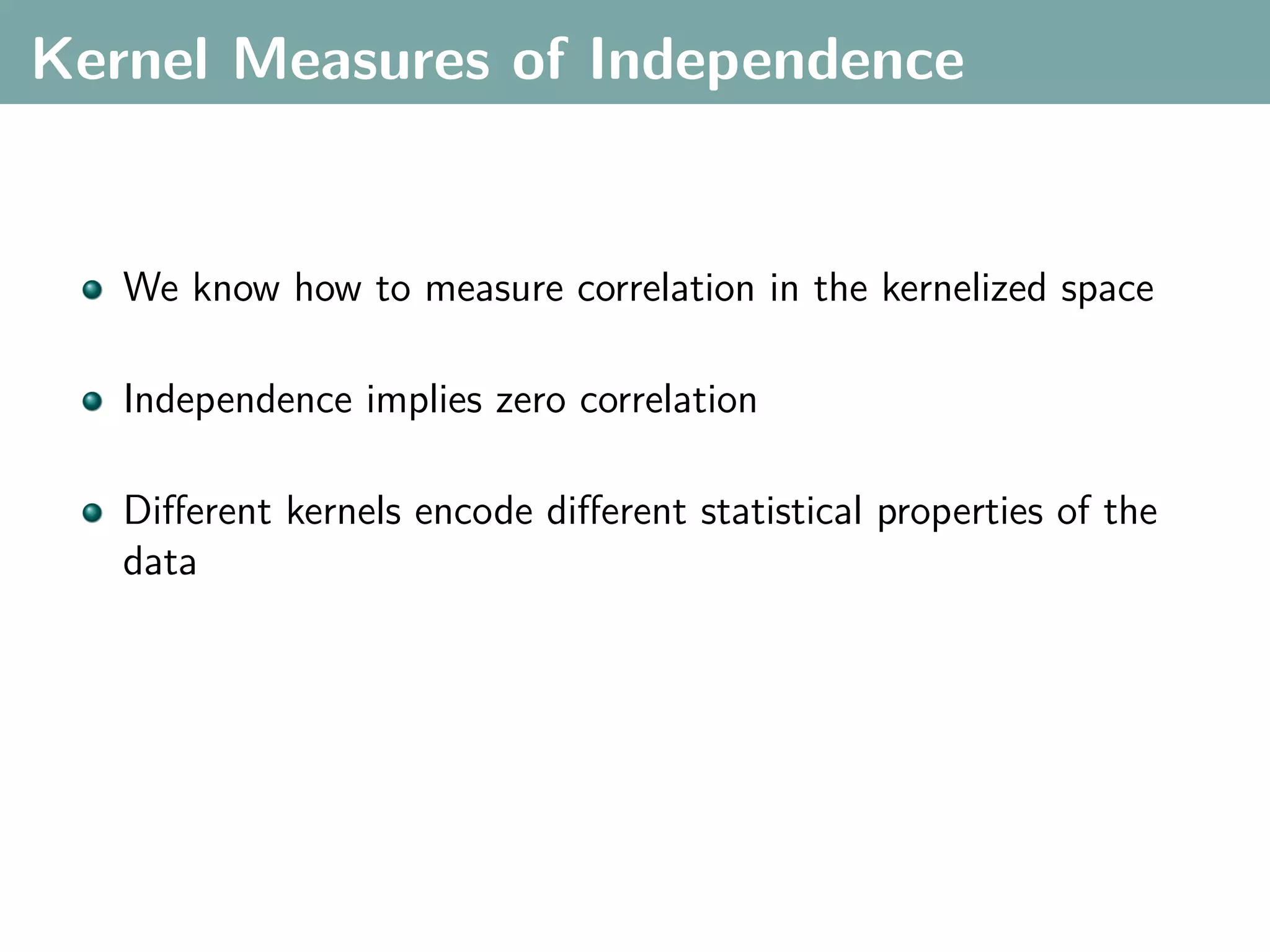 Kernel Measures of Independence

We know how to measure correlation in the kernelized space

Independence implies zero correlation

Different kernels encode different statistical properties of the data